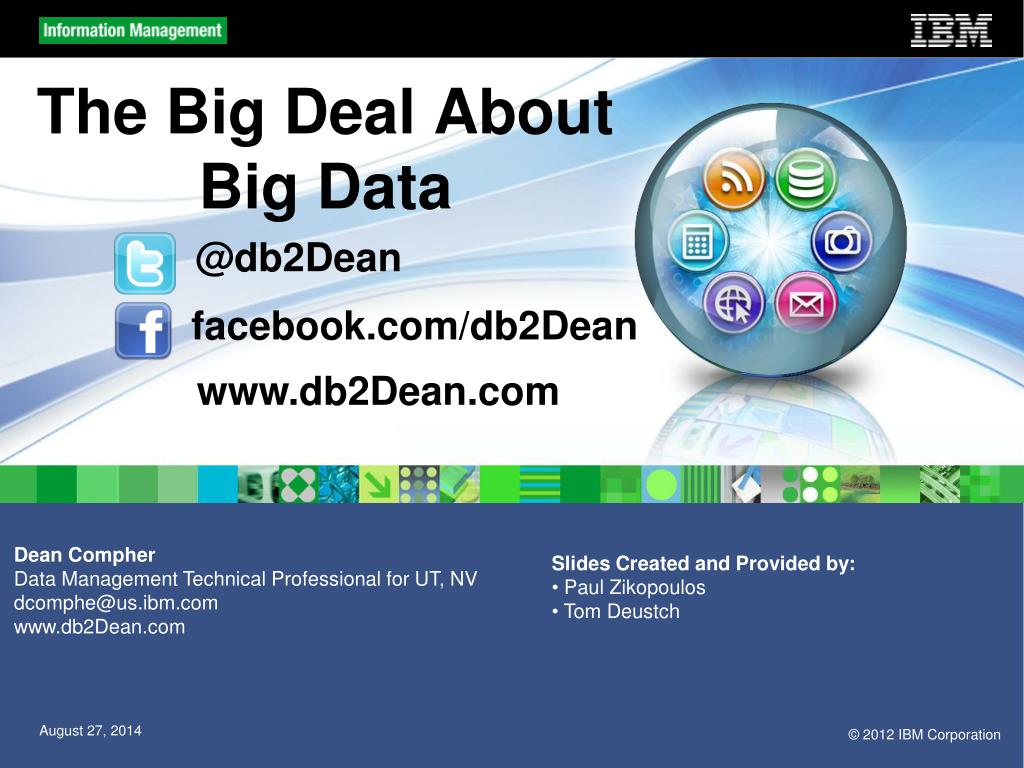 Information Management

IBM

The Big Deal About Big Data

@db2Dean

facebook.com/db2Dean

www.db2Dean.com

Dean Compher
Data Management Technical Professional for UT, NV
dcomphe@us.ibm.com
www.db2Dean.com

Slides Created and Provided by:
• Paul Zikopoulos
• Tom Deustch

August 27, 2014

© 2012 IBM Corporation